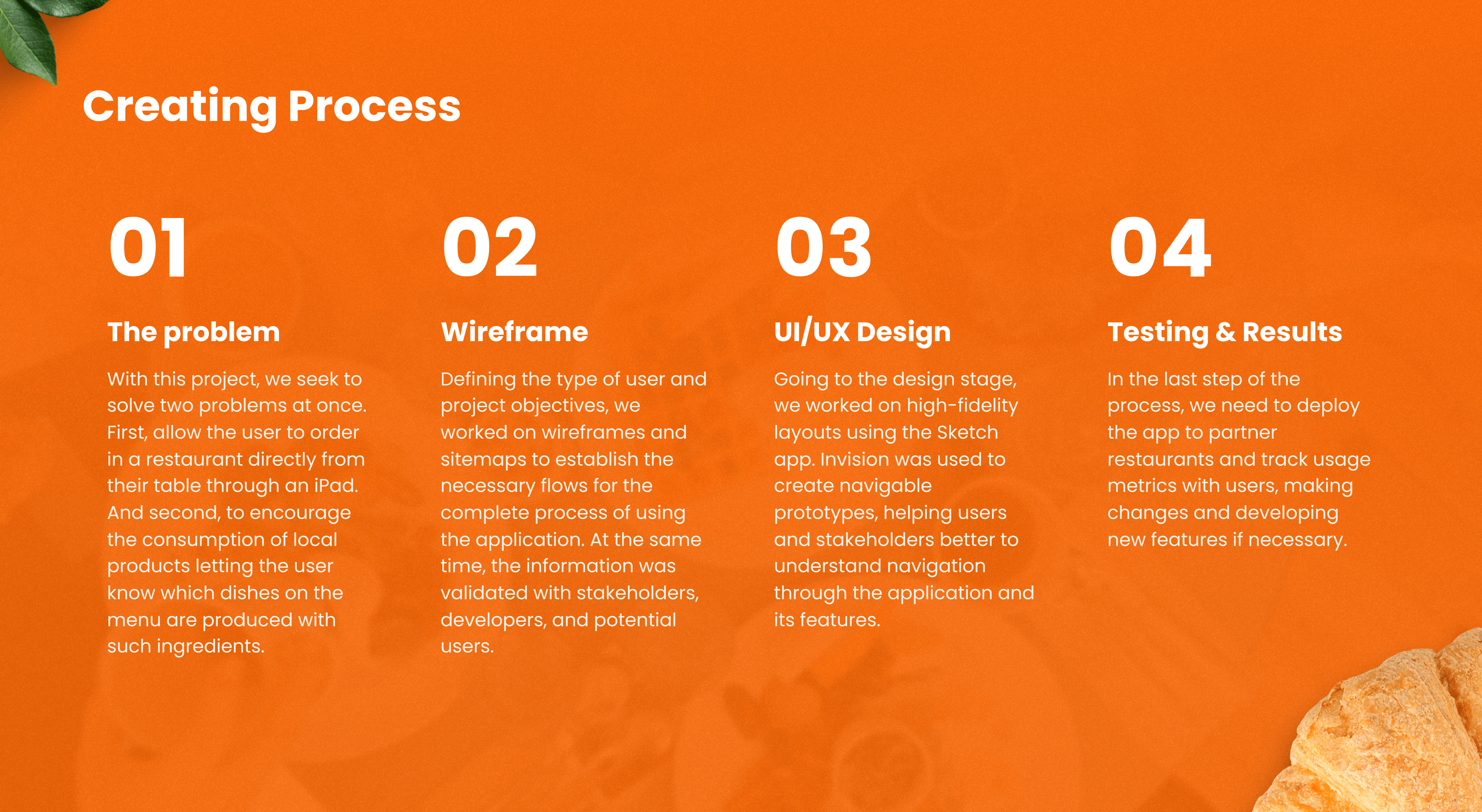 Creating Process

01

The problem

With this project, we seek to solve two problems at once. First, allow the user to order in a restaurant directly from their table through an iPad. And second, to encourage the consumption of local products letting the user know which dishes on the menu are produced with such ingredients.

02

Wireframe

Defining the type of user and project objectives, we worked on wireframes and sitemaps to establish the necessary flows for the complete process of using the application. At the same time, the information was validated with stakeholders, developers, and potential users.

03

UI/UX Design

Going to the design stage, we worked on high-fidelity layouts using the Sketch app. Invision was used to create navigable prototypes, helping users and stakeholders better to understand navigation through the application and its features.

04

Testing & Results

In the last step of the process, we need to deploy the app to partner restaurants and track usage metrics with users, making changes and developing new features if necessary.